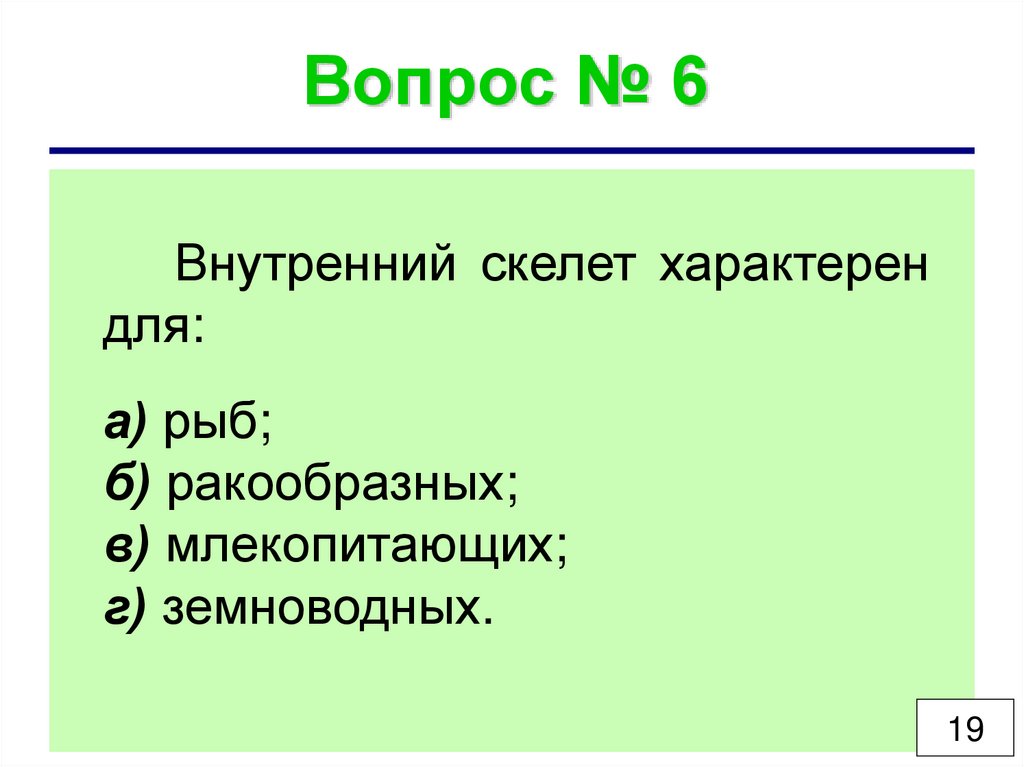 Вопрос № 6

Внутренний скелет характерен для:

а) рыб;
б) ракообразных;
в) млекопитающих;
г) земноводных.

19